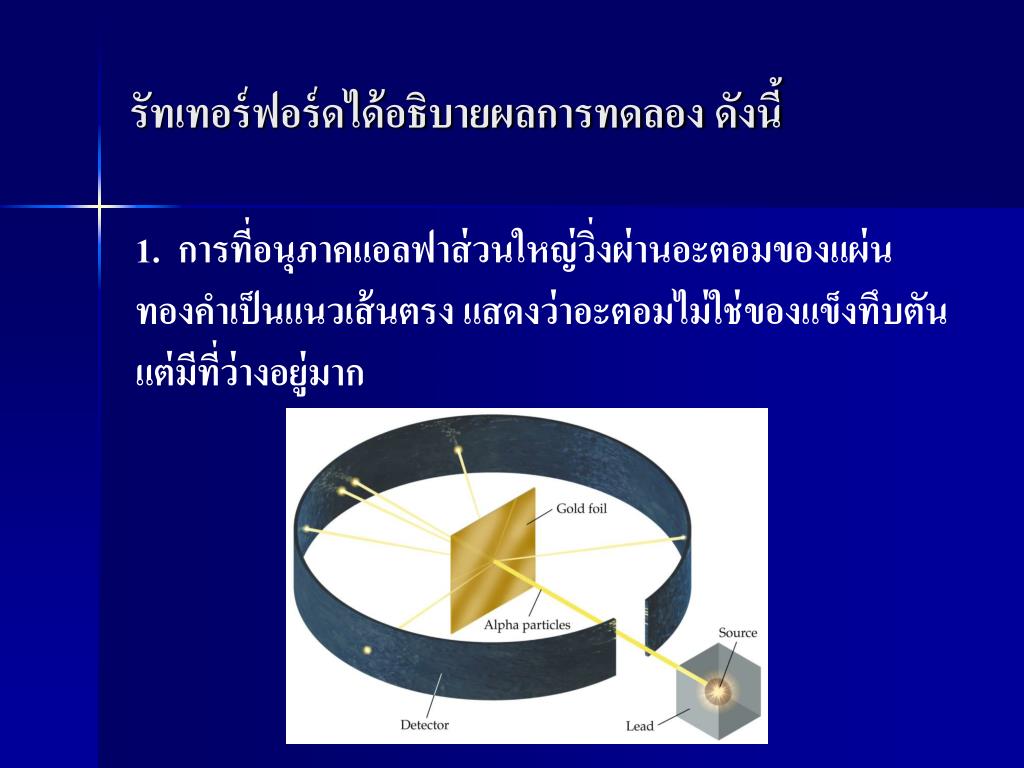 รัทเทอร์ฟอร์ดได้อธิบายผลการทดลอง ดังนี้

1. การที่อนุภาคแอลฟาส่วนใหญ่วิ่งผ่านอะตอมของแผ่นทองคำเป็นแนวเส้นตรง แสดงว่าอะตอมไม่ใช่ของแข็งทึบตัน แต่มีที่ว่างอยู่มาก

Gold foil
Alpha particles
Source
Detector
Lead